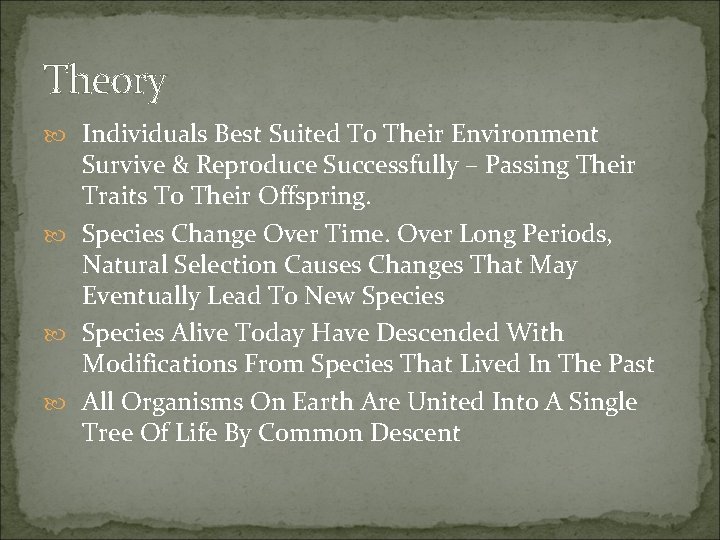 Theory

Individuals Best Suited To Their Environment Survive & Reproduce Successfully – Passing Their Traits To Their Offspring.

Species Change Over Time. Over Long Periods, Natural Selection Causes Changes That May Eventually Lead To New Species

Species Alive Today Have Descended With Modifications From Species That Lived In The Past

All Organisms On Earth Are United Into A Single Tree Of Life By Common Descent